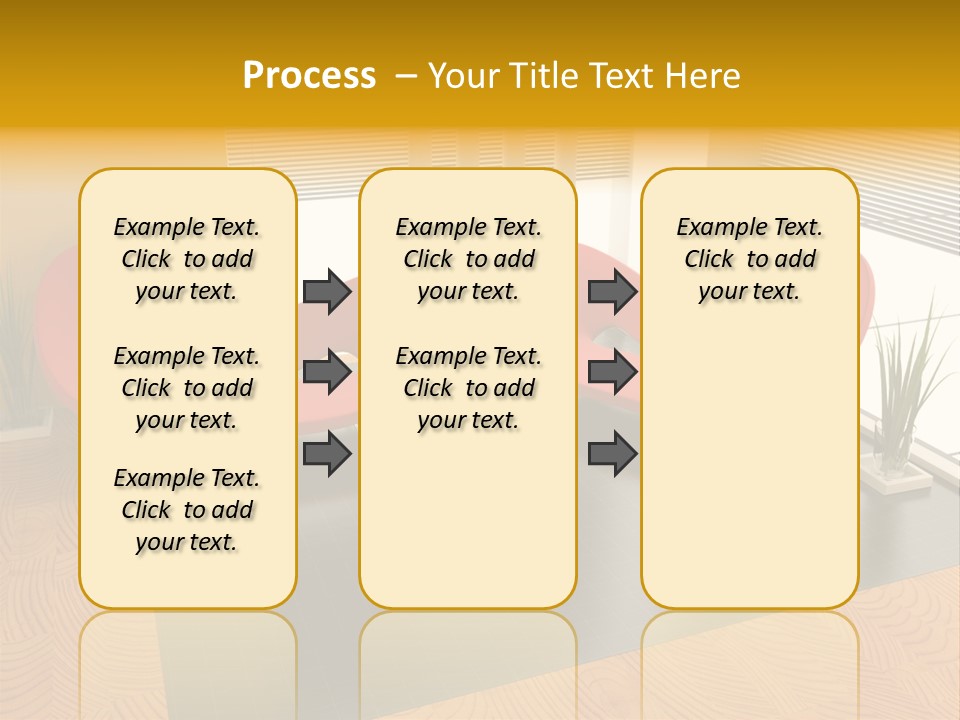 Process – Your Title Text Here

Example Text. Click to add your text.

Example Text. Click to add your text.

Example Text. Click to add your text.

Example Text. Click to add your text.

Example Text. Click to add your text.

Example Text. Click to add your text.